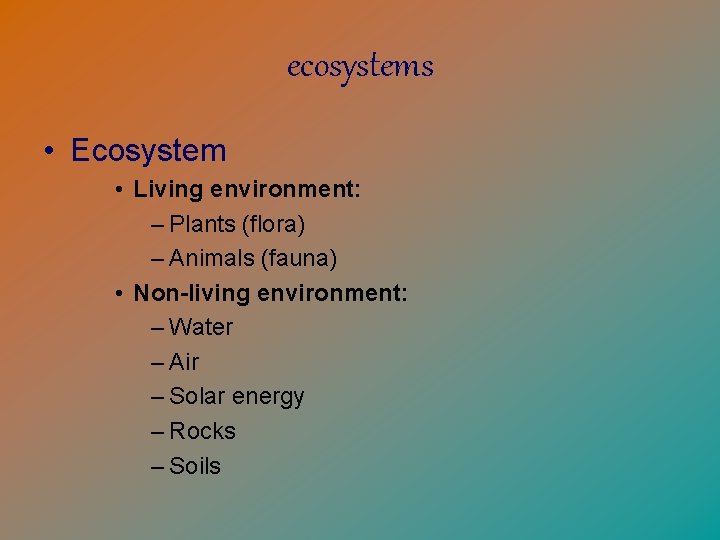 ecosystems

• Ecosystem
  • Living environment:
    – Plants (flora)
    – Animals (fauna)
  • Non-living environment:
    – Water
    – Air
    – Solar energy
    – Rocks
    – Soils